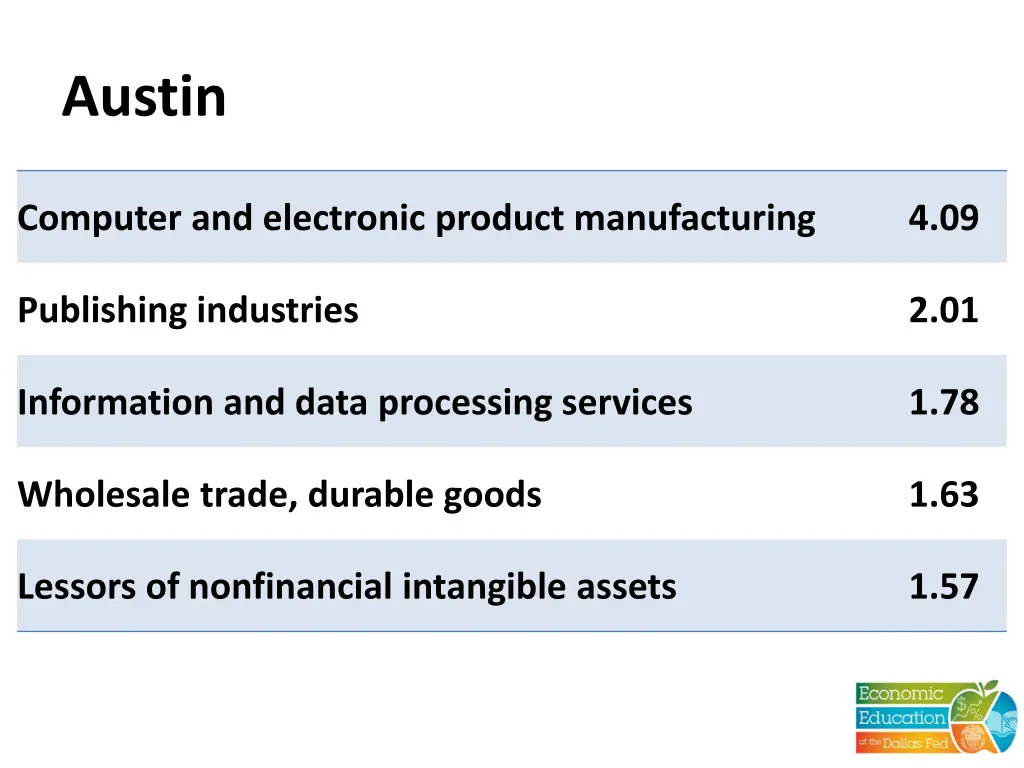 Austin

| | |
|---|---|
| Computer and electronic product manufacturing | 4.09 |
| Publishing industries | 2.01 |
| Information and data processing services | 1.78 |
| Wholesale trade, durable goods | 1.63 |
| Lessors of nonfinancial intangible assets | 1.57 |

Economic Education at the Dallas Fed